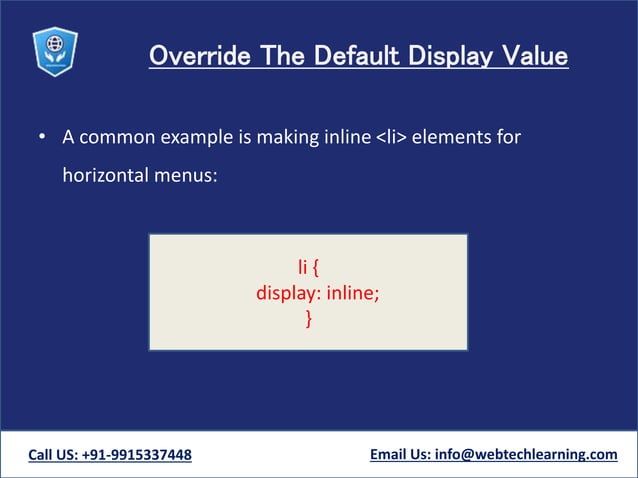 Override The Default Display Value

• A common example is making inline <li> elements for horizontal menus:

li {
display: inline;
}

Call US: +91-9915337448

Email Us: info@webtechlearning.com